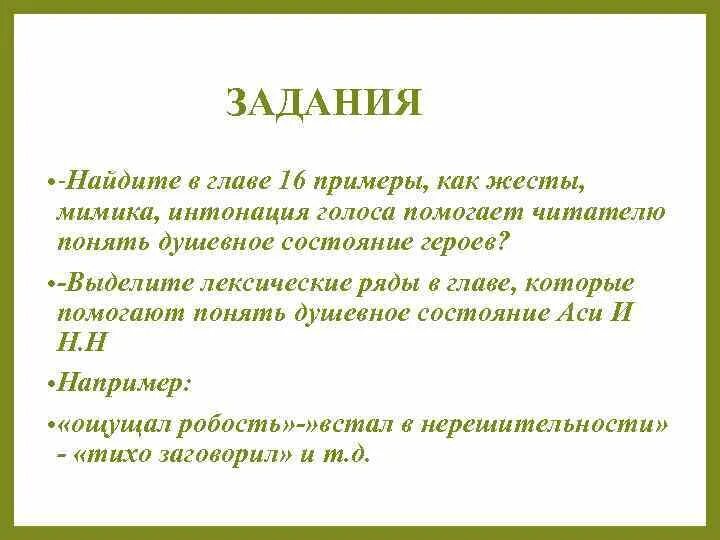 ЗАДАНИЯ

•-Найдите в главе 16 примеры, как жесты, мимика, интонация голоса помогает читателю понять душевное состояние героев?

•-Выделите лексические ряды в главе, которые помогают понять душевное состояние Аси И Н.Н

•Например:

•«ощущал робость»-»встал в нерешительности» - «тихо заговорил» и т.д.